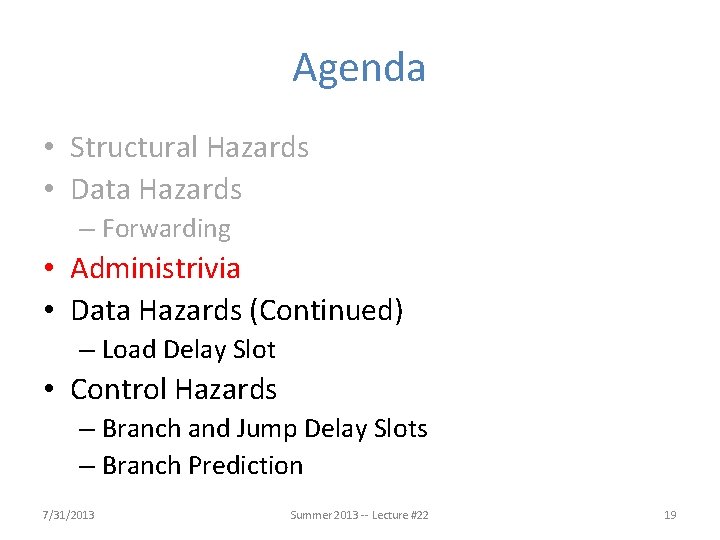 Agenda

• Structural Hazards
• Data Hazards
– Forwarding
• Administrivia
• Data Hazards (Continued)
– Load Delay Slot
• Control Hazards
– Branch and Jump Delay Slots
– Branch Prediction

7/31/2013 Summer 2013 -- Lecture #22 19